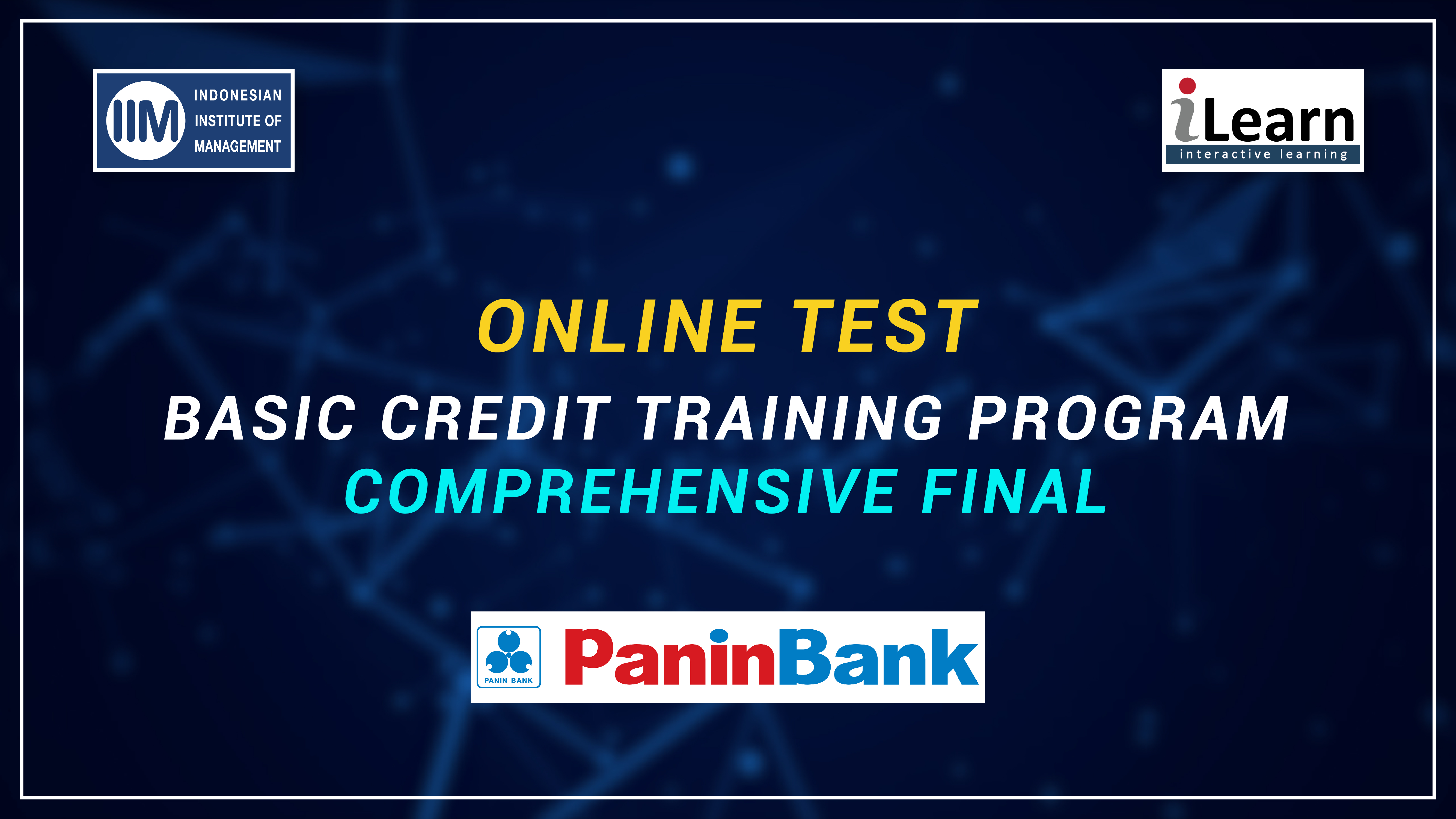 IIM INDONESIAN INSTITUTE OF MANAGEMENT

iLearn interactive learning

ONLINE TEST
BASIC CREDIT TRAINING PROGRAM
COMPREHENSIVE FINAL

PANIN BANK PaninBank